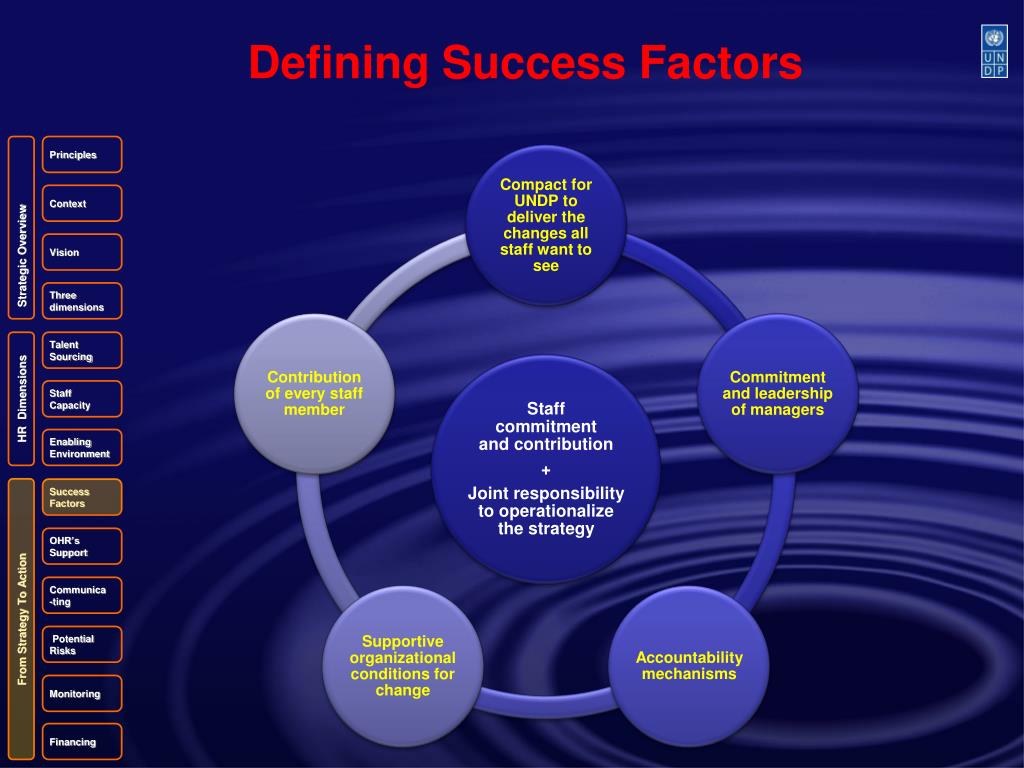 Defining Success Factors

U N D P

Strategic Overview

Principles

Context

Vision

Three dimensions

HR Dimensions

Talent Sourcing

Staff Capacity

Enabling Environment

From Strategy To Action

Success Factors

OHR's Support

Communica -ting

Potential Risks

Monitoring

Financing

Compact for UNDP to deliver the changes all staff want to see

Commitment and leadership of managers

Accountability mechanisms

Supportive organizational conditions for change

Contribution of every staff member

Staff commitment and contribution
+
Joint responsibility to operationalize the strategy